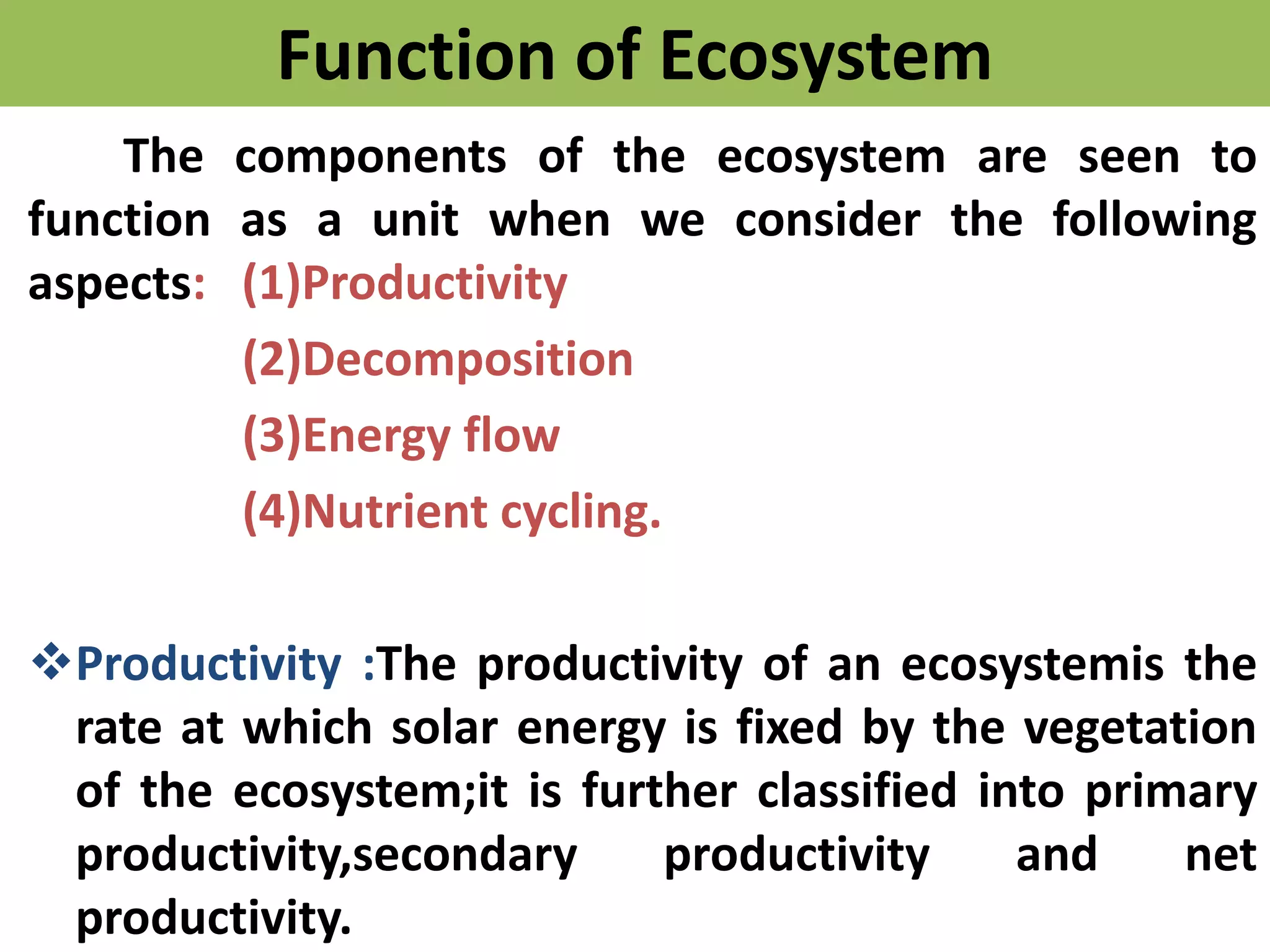 Function of Ecosystem

The components of the ecosystem are seen to function as a unit when we consider the following aspects: (1)Productivity

(2)Decomposition

(3)Energy flow

(4)Nutrient cycling.

❖Productivity :The productivity of an ecosystemis the rate at which solar energy is fixed by the vegetation of the ecosystem;it is further classified into primary productivity,secondary productivity and net productivity.